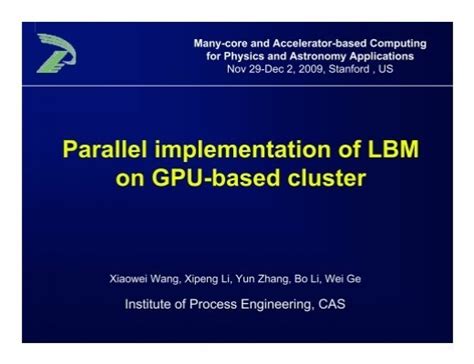 Many-core and Accelerator-based Computing for Physics and Astronomy Applications
Nov 29-Dec 2, 2009, Stanford , US

Parallel implementation of LBM on GPU-based cluster

Xiaowei Wang, Xipeng Li, Yun Zhang, Bo Li, Wei Ge

Institute of Process Engineering, CAS